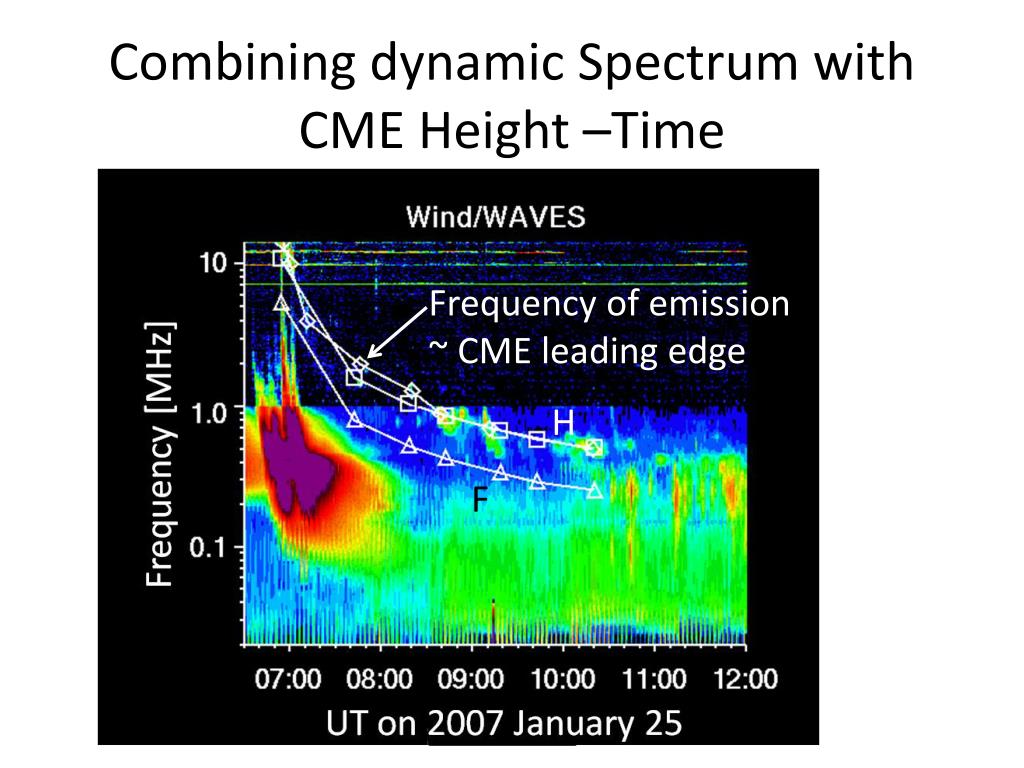 Combining dynamic Spectrum with CME Height –Time

Wind/WAVES

Frequency of emission
~ CME leading edge

H

F

Frequency [MHz]

10

1.0

0.1

07:00 08:00 09:00 10:00 11:00 12:00

UT on 2007 January 25